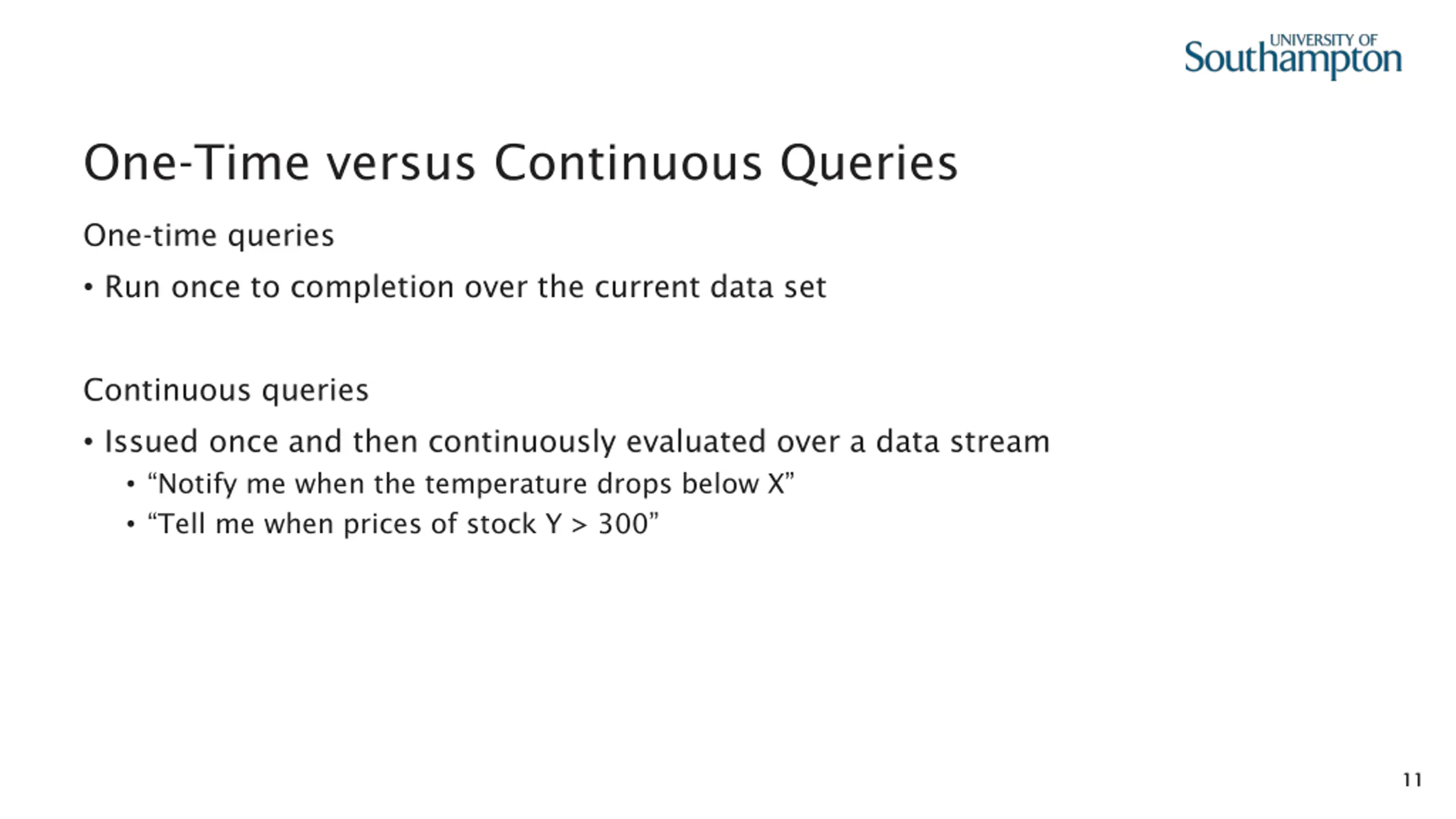 UNIVERSITY OF Southampton

One-Time versus Continuous Queries

One-time queries

• Run once to completion over the current data set

Continuous queries

• Issued once and then continuously evaluated over a data stream
• “Notify me when the temperature drops below X”
• “Tell me when prices of stock Y > 300”

11